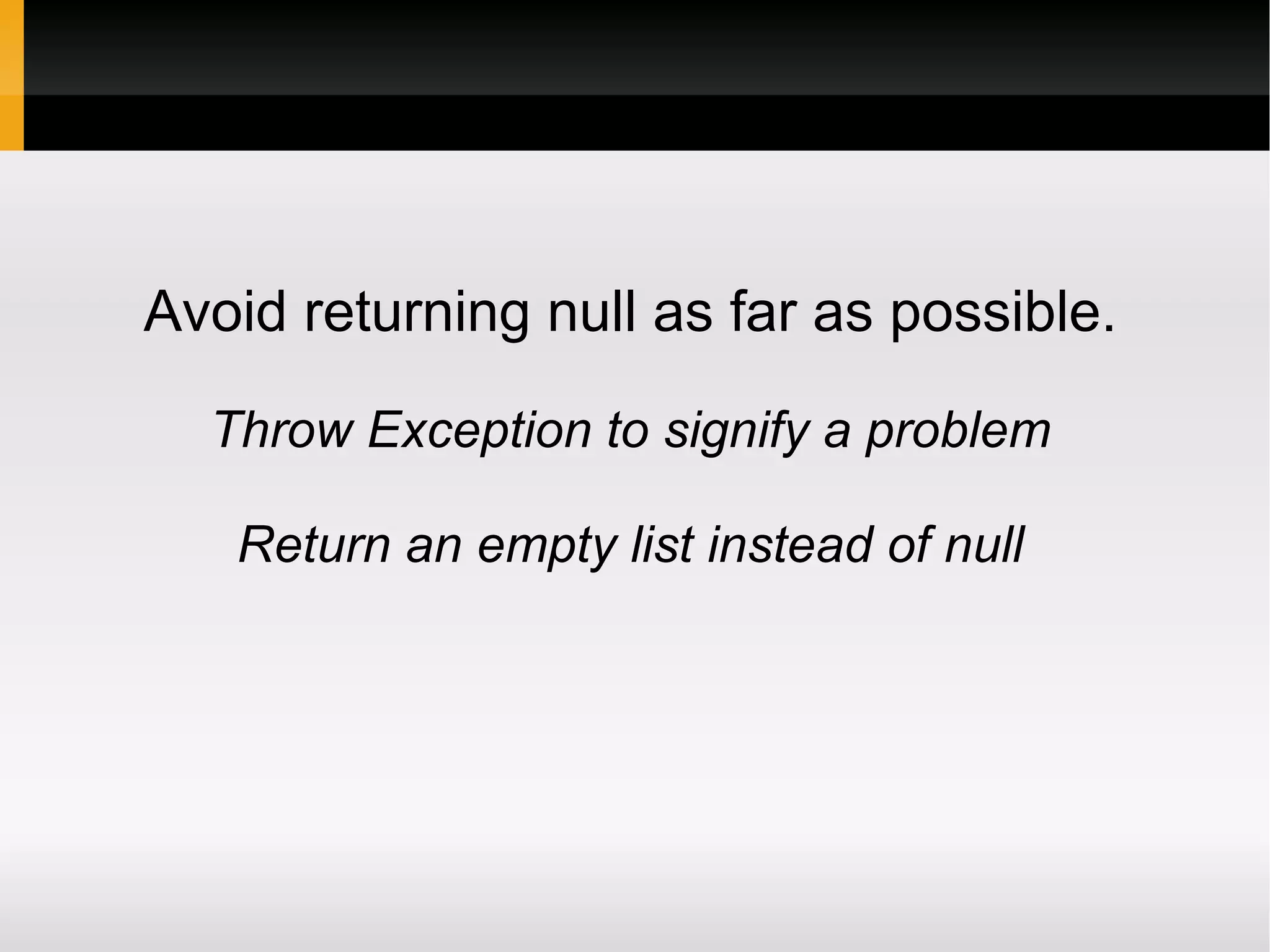 Avoid returning null as far as possible.

Throw Exception to signify a problem

Return an empty list instead of null